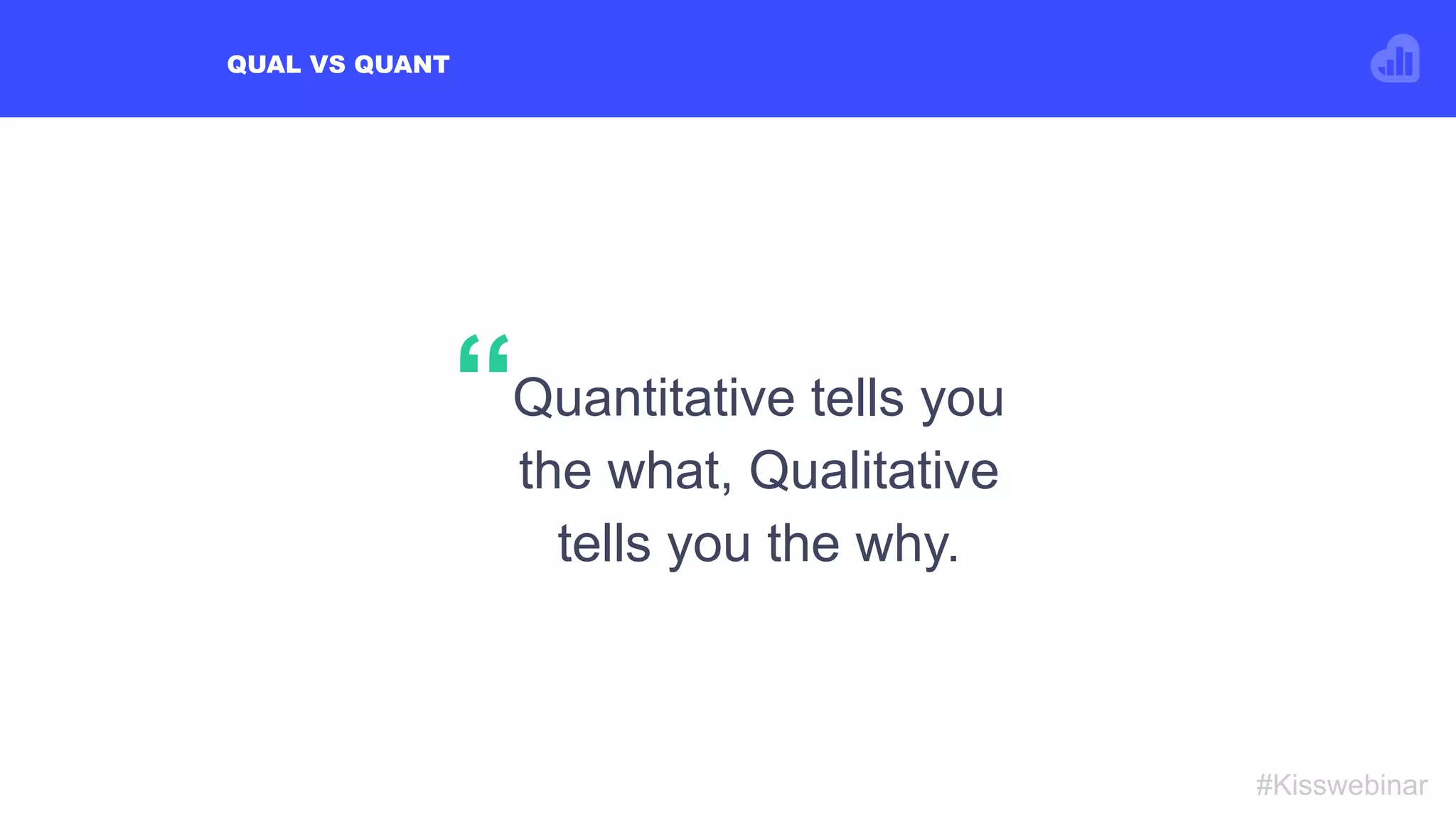 QUAL VS QUANT

“Quantitative tells you the what, Qualitative tells you the why.

#Kisswebinar